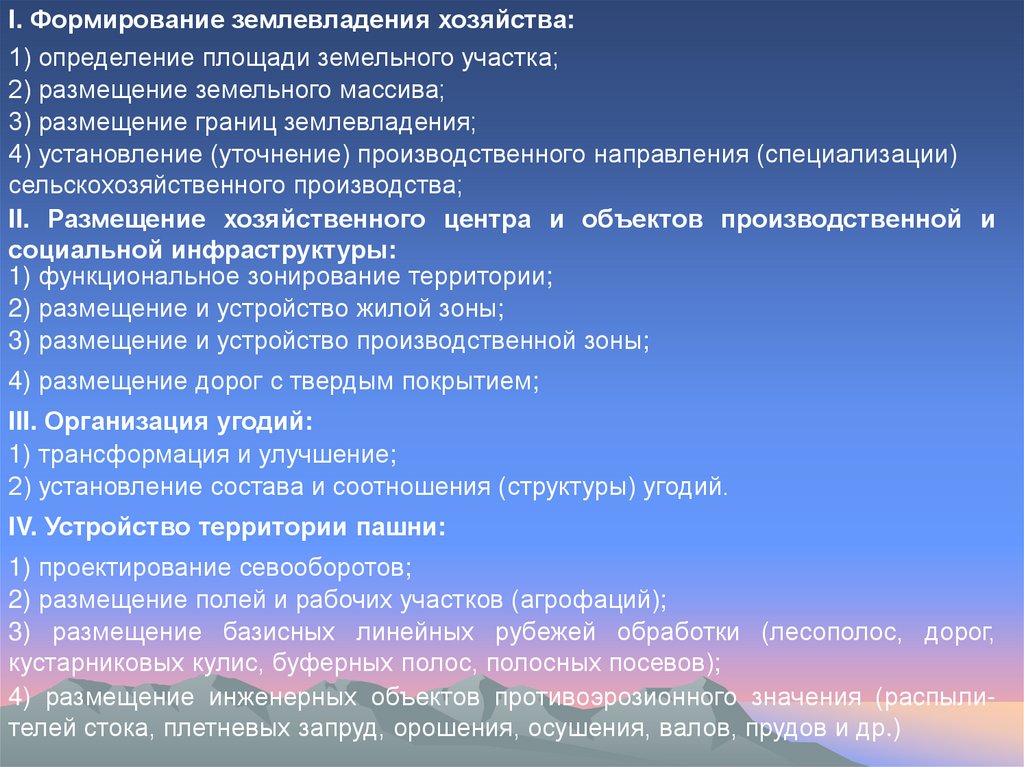 I. Формирование землевладения хозяйства:
1) определение площади земельного участка;
2) размещение земельного массива;
3) размещение границ землевладения;
4) установление (уточнение) производственного направления (специализации) сельскохозяйственного производства;

II. Размещение хозяйственного центра и объектов производственной и социальной инфраструктуры:
1) функциональное зонирование территории;
2) размещение и устройство жилой зоны;
3) размещение и устройство производственной зоны;
4) размещение дорог с твердым покрытием;

III. Организация угодий:
1) трансформация и улучшение;
2) установление состава и соотношения (структуры) угодий.

IV. Устройство территории пашни:
1) проектирование севооборотов;
2) размещение полей и рабочих участков (агрофаций);
3) размещение базисных линейных рубежей обработки (лесополос, дорог, кустарниковых кулис, буферных полос, полосных посевов);
4) размещение инженерных объектов противоэрозионного значения (распылителей стока, плетневых запруд, орошения, осушения, валов, прудов и др.)